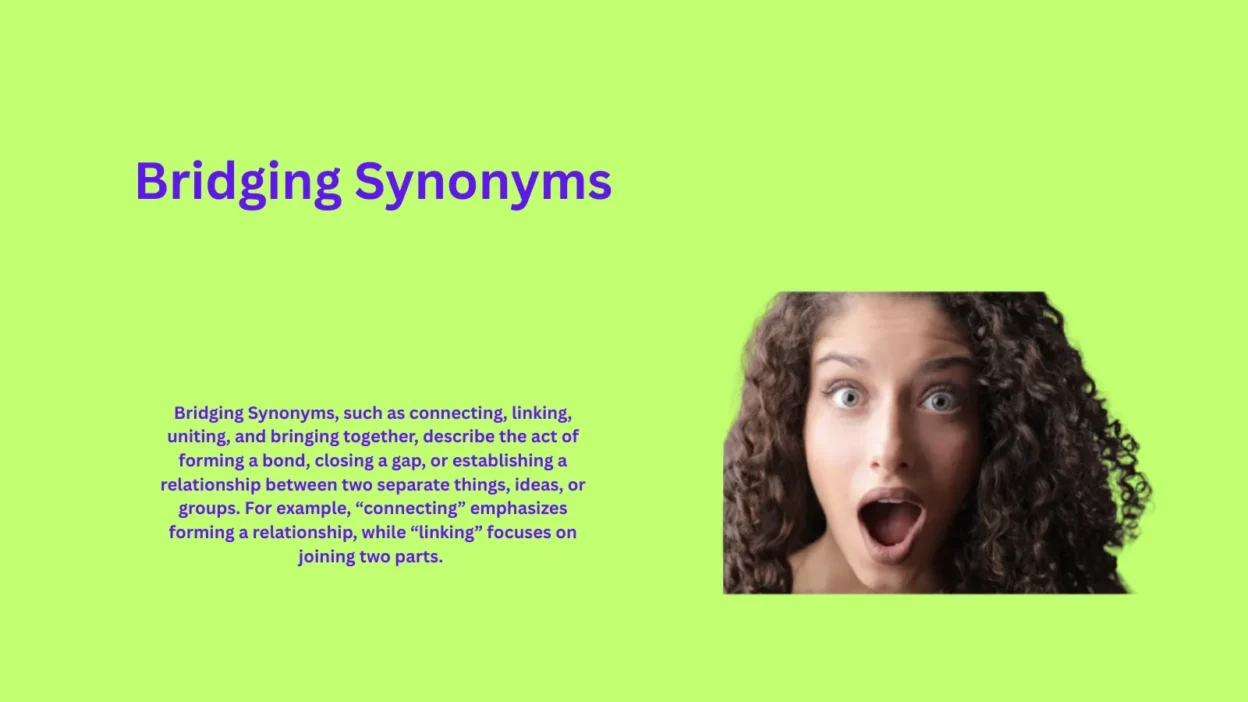 Bridging Synonyms

Bridging Synonyms, such as connecting, linking, uniting, and bringing together, describe the act of forming a bond, closing a gap, or establishing a relationship between two separate things, ideas, or groups. For example, “connecting” emphasizes forming a relationship, while “linking” focuses on joining two parts.